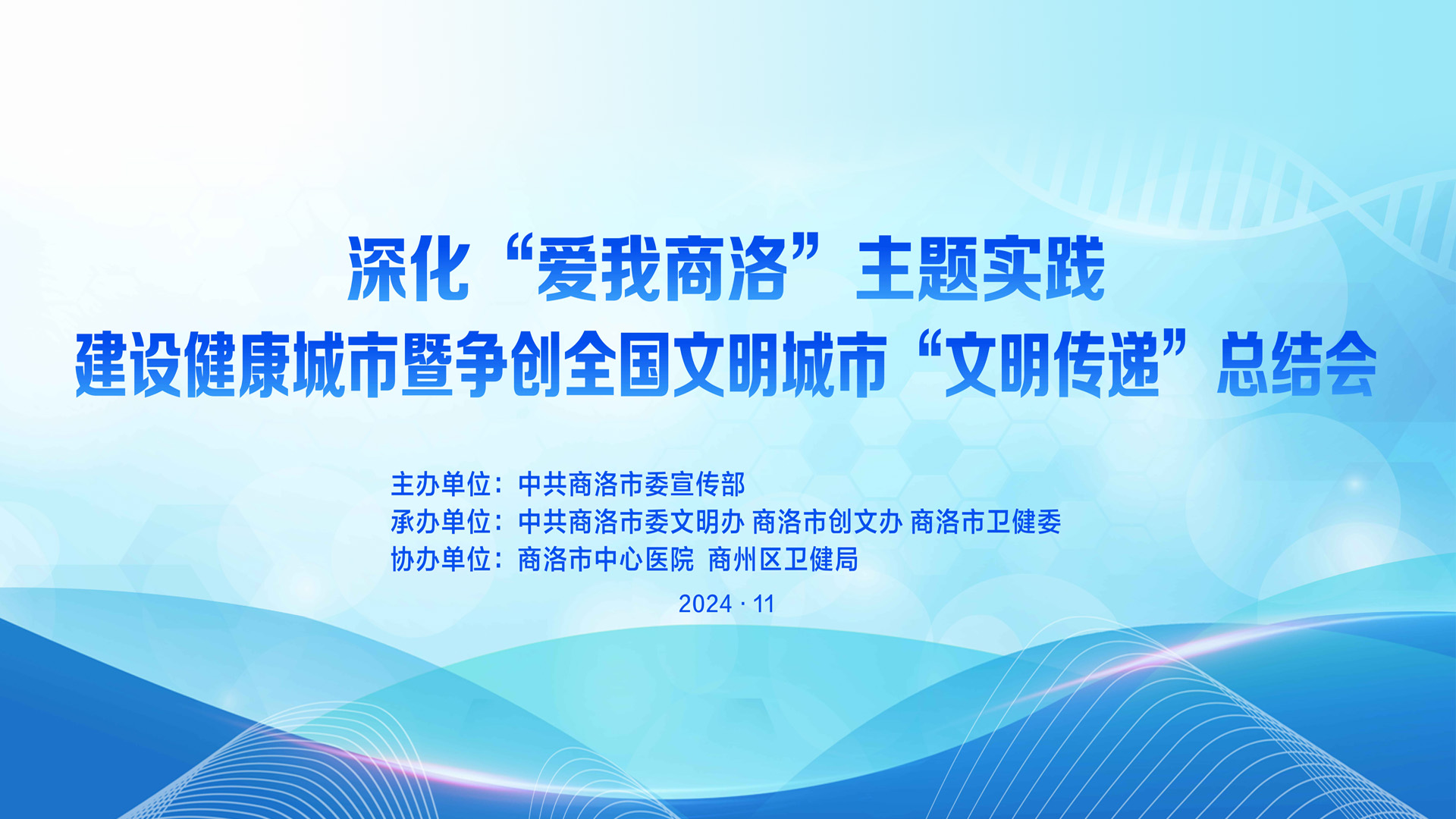 深化“爱我商洛”主题实践
建设健康城市暨争创全国文明城市“文明传递”总结会

主办单位：中共商洛市委宣传部
承办单位：中共商洛市委文明办 商洛市创文办 商洛市卫健委
协办单位：商洛市中心医院 商州区卫健局

2024 · 11